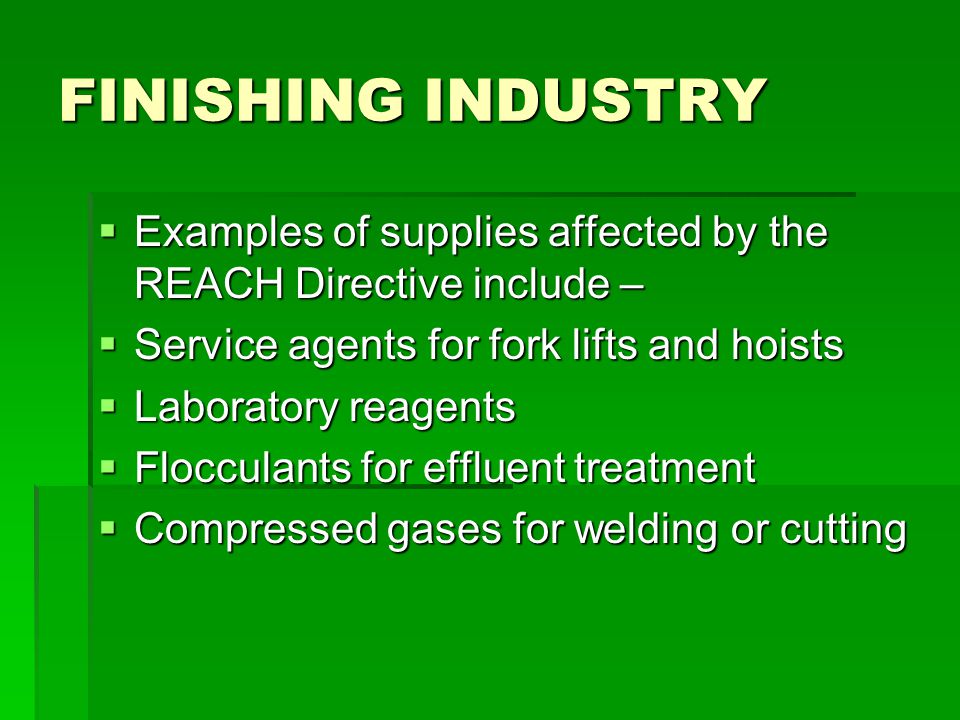 FINISHING INDUSTRY

▪ Examples of supplies affected by the REACH Directive include –
▪ Service agents for fork lifts and hoists
▪ Laboratory reagents
▪ Flocculants for effluent treatment
▪ Compressed gases for welding or cutting